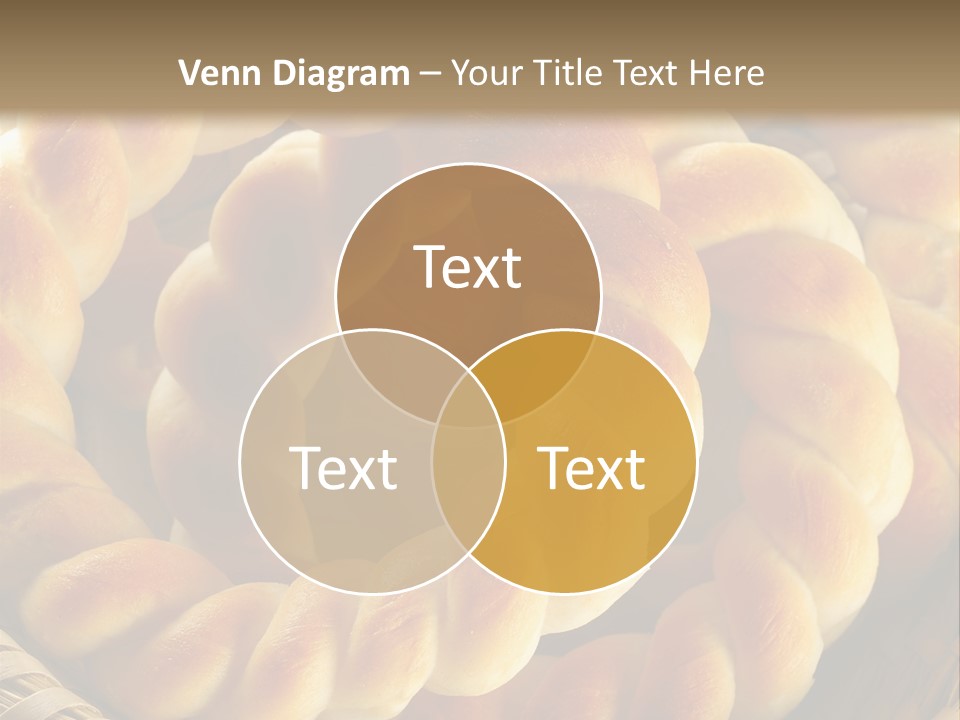 Venn Diagram – Your Title Text Here

Text

Text

Text